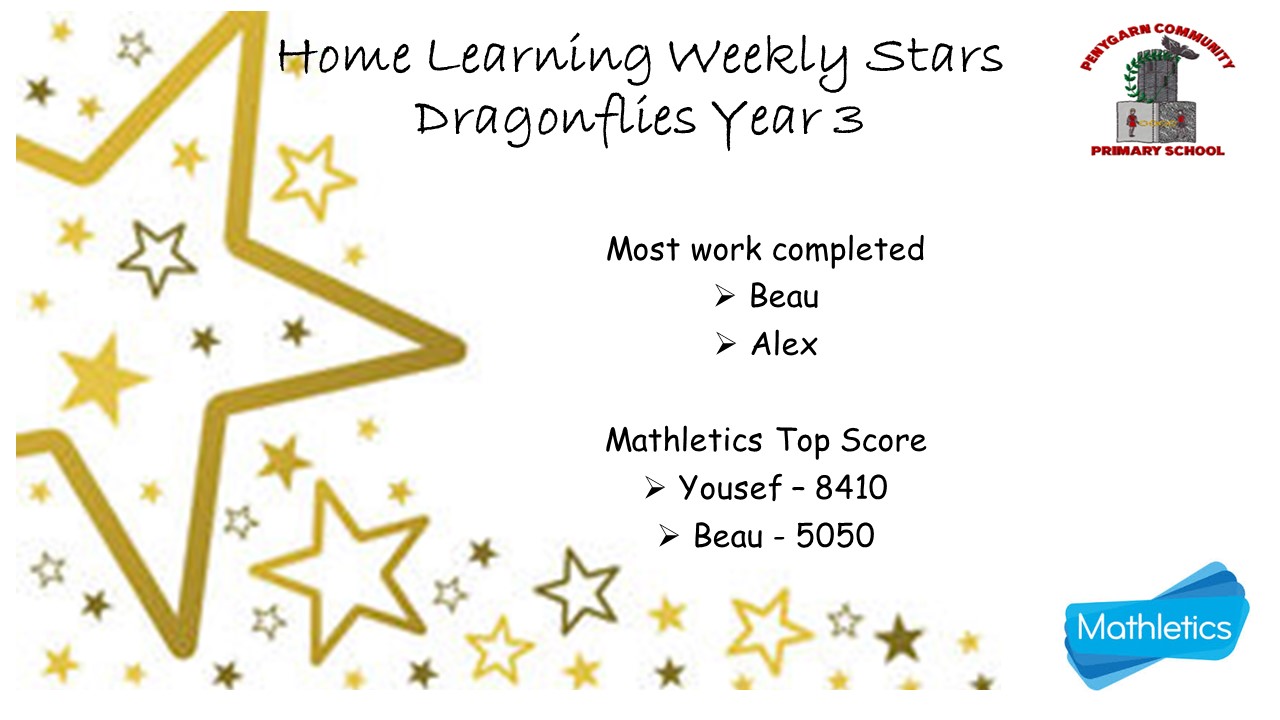 Home Learning Weekly Stars
Dragonflies Year 3

PENYGARN COMMUNITY
PRIMARY SCHOOL

Most work completed
➢ Beau
➢ Alex

Mathletics Top Score
➢ Yousef – 8410
➢ Beau - 5050

Mathletics